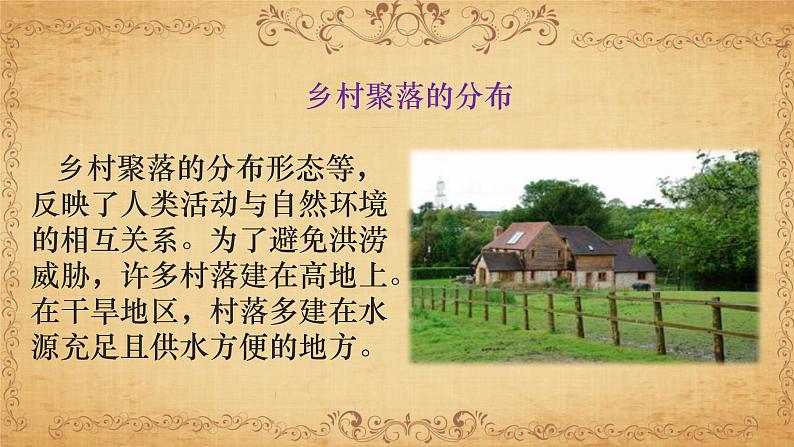 乡村聚落的分布

乡村聚落的分布形态等，反映了人类活动与自然环境的相互关系。为了避免洪涝威胁，许多村落建在高地上。在干旱地区，村落多建在水源充足且供水方便的地方。